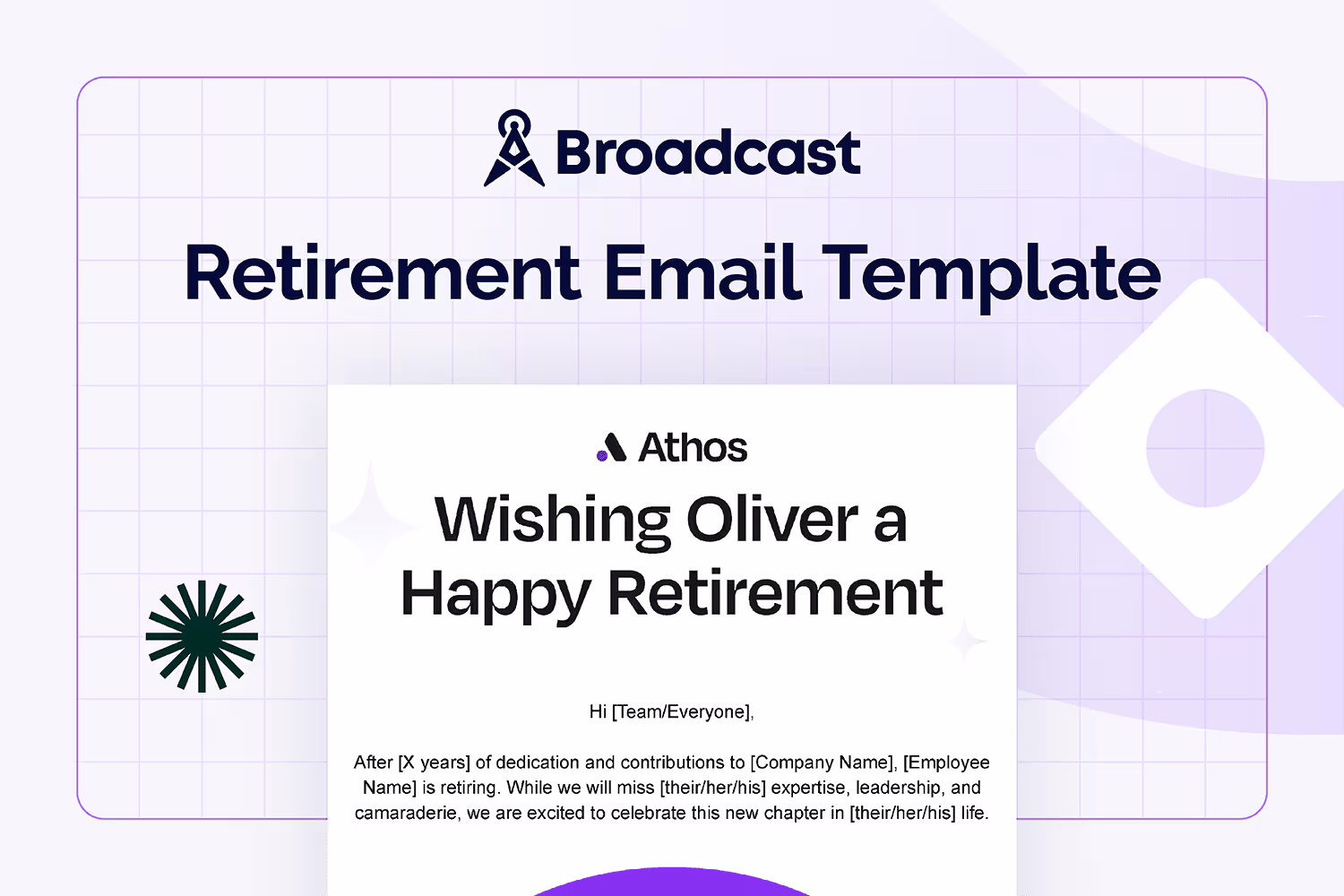 Broadcast

Retirement Email Template

Athos

Wishing Oliver a Happy Retirement

Hi [Team/Everyone],

After [X years] of dedication and contributions to [Company Name], [Employee Name] is retiring. While we will miss [their/her/his] expertise, leadership, and camaraderie, we are excited to celebrate this new chapter in [their/her/his] life.